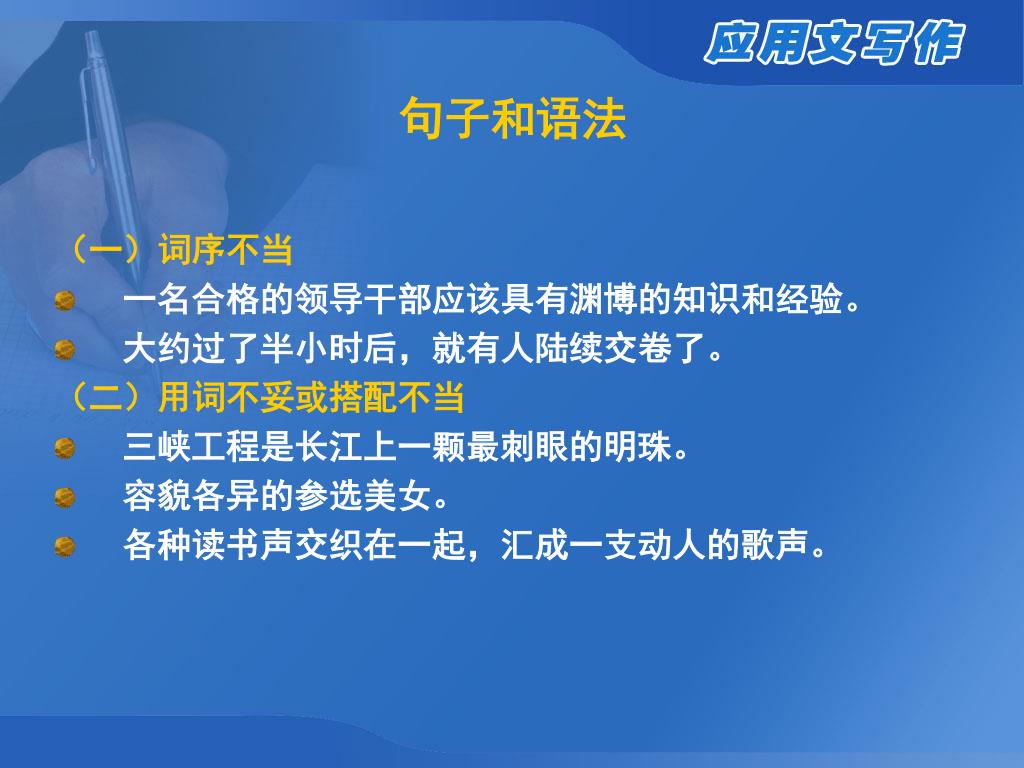 应用文写作

句子和语法

（一）词序不当

一名合格的领导干部应该具有渊博的知识和经验。

大约过了半小时后，就有人陆续交卷了。

（二）用词不妥或搭配不当

三峡工程是长江上一颗最刺眼的明珠。

容貌各异的参选美女。

各种读书声交织在一起，汇成一支动人的歌声。